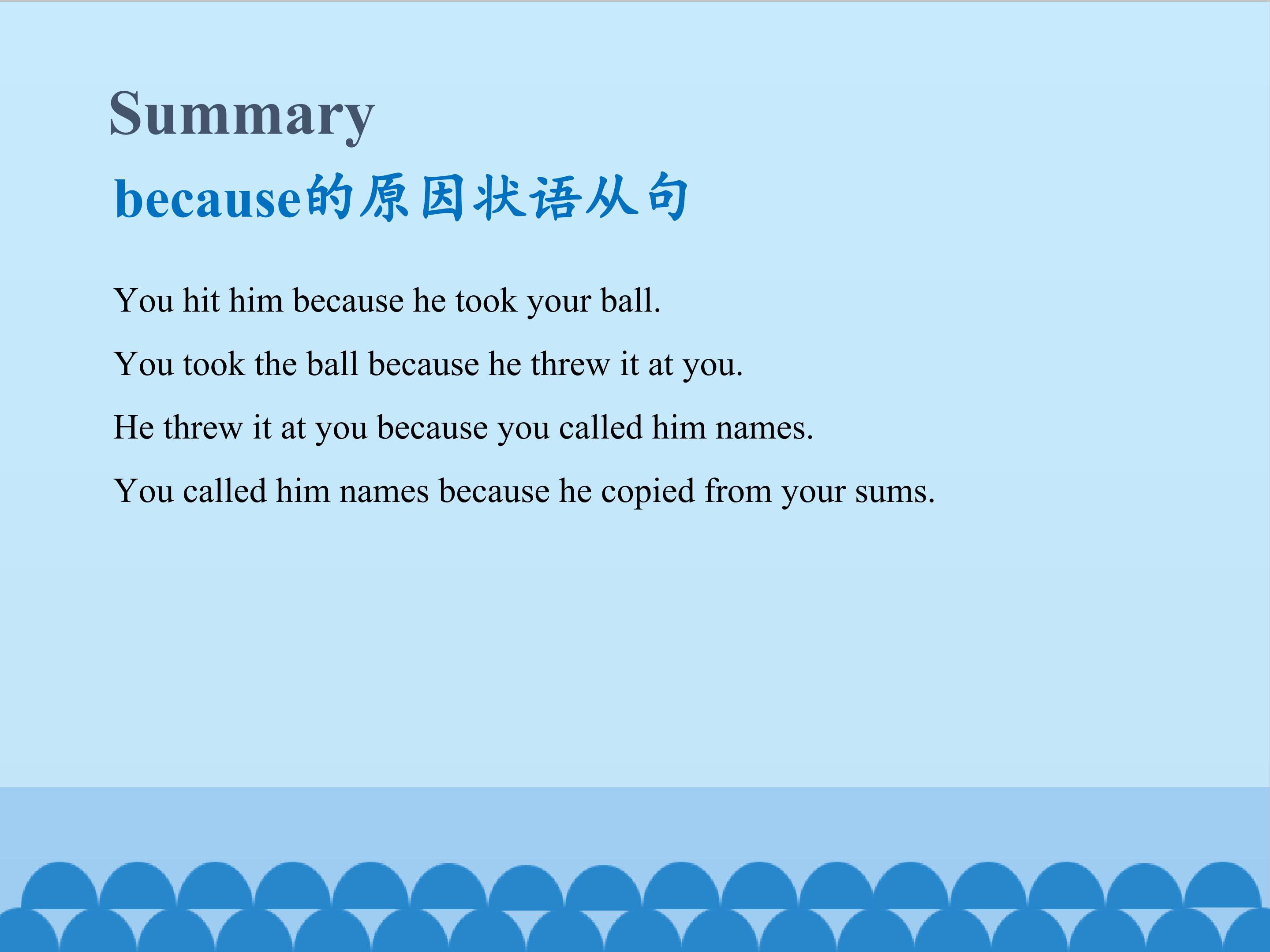 Summary

because的原因状语从句

You hit him because he took your ball.

You took the ball because he threw it at you.

He threw it at you because you called him names.

You called him names because he copied from your sums.